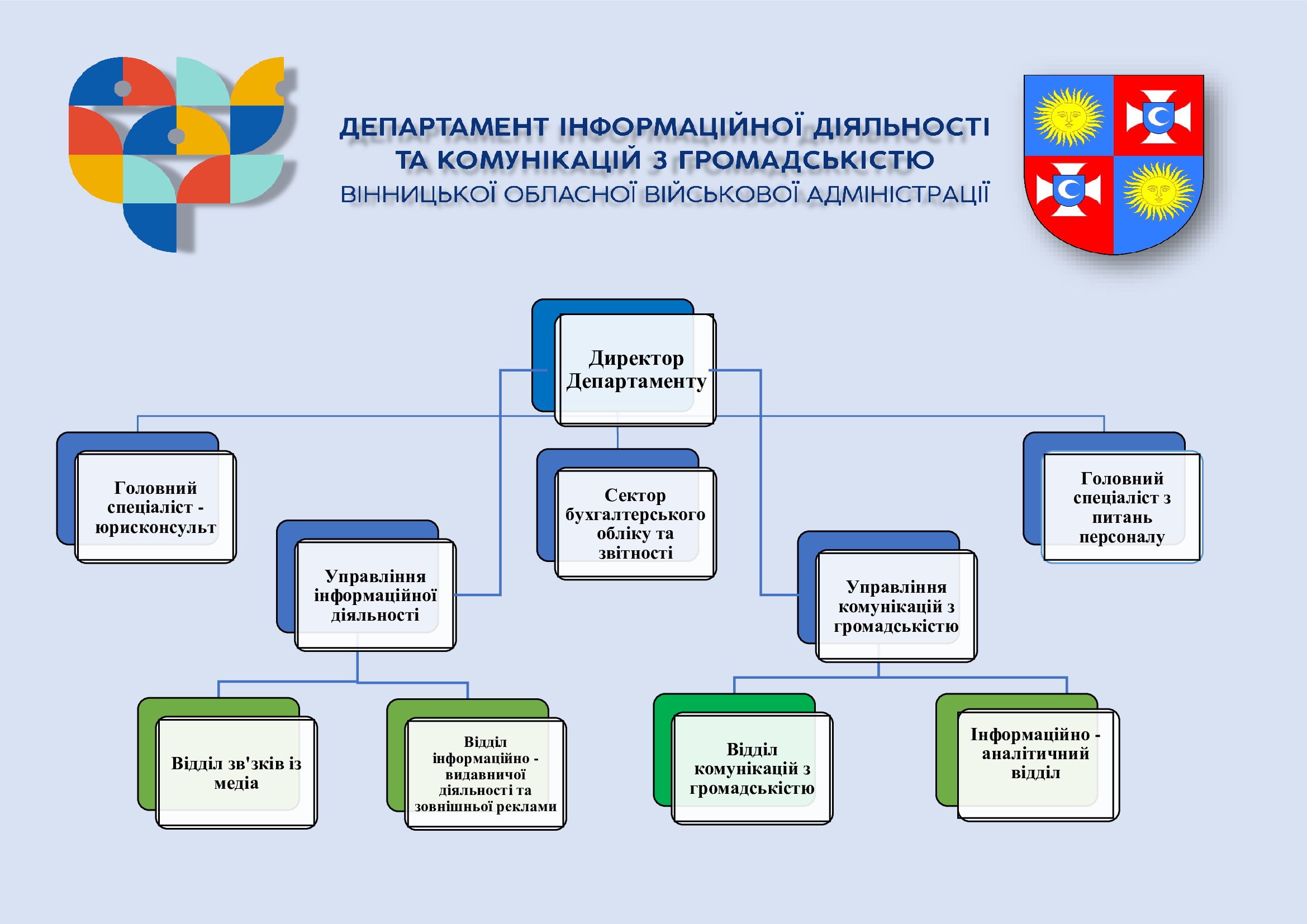 ДЕПАРТАМЕНТ ІНФОРМАЦІЙНОЇ ДІЯЛЬНОСТІ ТА КОМУНІКАЦІЙ З ГРОМАДСЬКІСТЮ
ВІННИЦЬКОЇ ОБЛАСНОЇ ВІЙСЬКОВОЇ АДМІНІСТРАЦІЇ

Директор Департаменту

Головний спеціаліст - юрисконсульт

Сектор бухгалтерського обліку та звітності

Головний спеціаліст з питань персоналу

Управління інформаційної діяльності

Управління комунікацій з громадськістю

Відділ зв'зків із медіа

Відділ інформаційно - видавничої діяльності та зовнішньої реклами

Відділ комунікацій з громадськістю

Інформаційно - аналітичний відділ